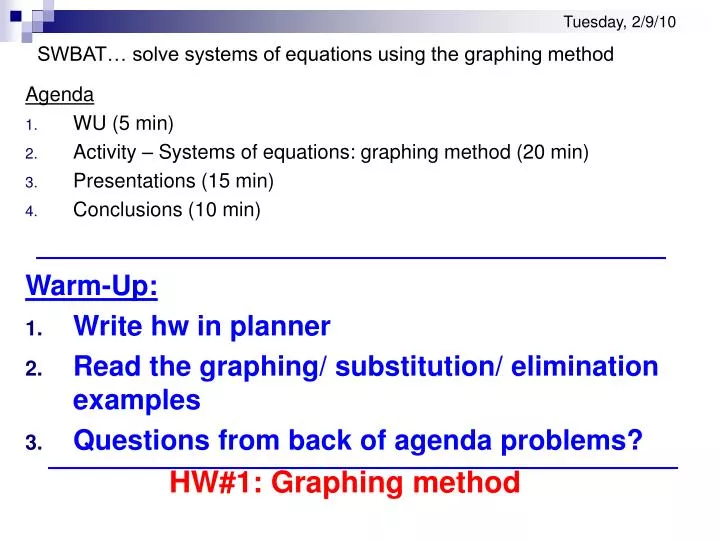 Tuesday, 2/9/10

SWBAT… solve systems of equations using the graphing method

Agenda
1. WU (5 min)
2. Activity – Systems of equations: graphing method (20 min)
3. Presentations (15 min)
4. Conclusions (10 min)

Warm-Up:
1. Write hw in planner
2. Read the graphing/ substitution/ elimination examples
3. Questions from back of agenda problems?

HW#1: Graphing method